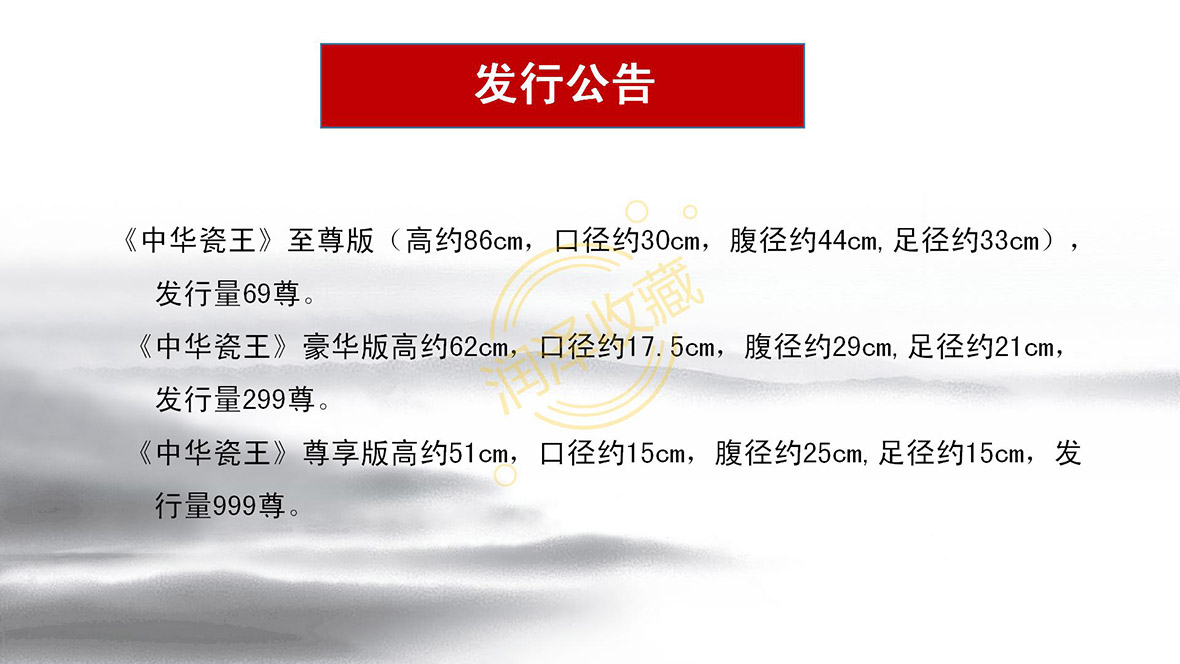 发行公告

《中华瓷王》至尊版（高约86cm，口径约30cm，腹径约44cm,足径约33cm），发行量69尊。

《中华瓷王》豪华版高约62cm，口径约17.5cm，腹径约29cm,足径约21cm，发行量299尊。

《中华瓷王》尊享版高约51cm，口径约15cm，腹径约25cm,足径约15cm，发行量999尊。

润泽收藏